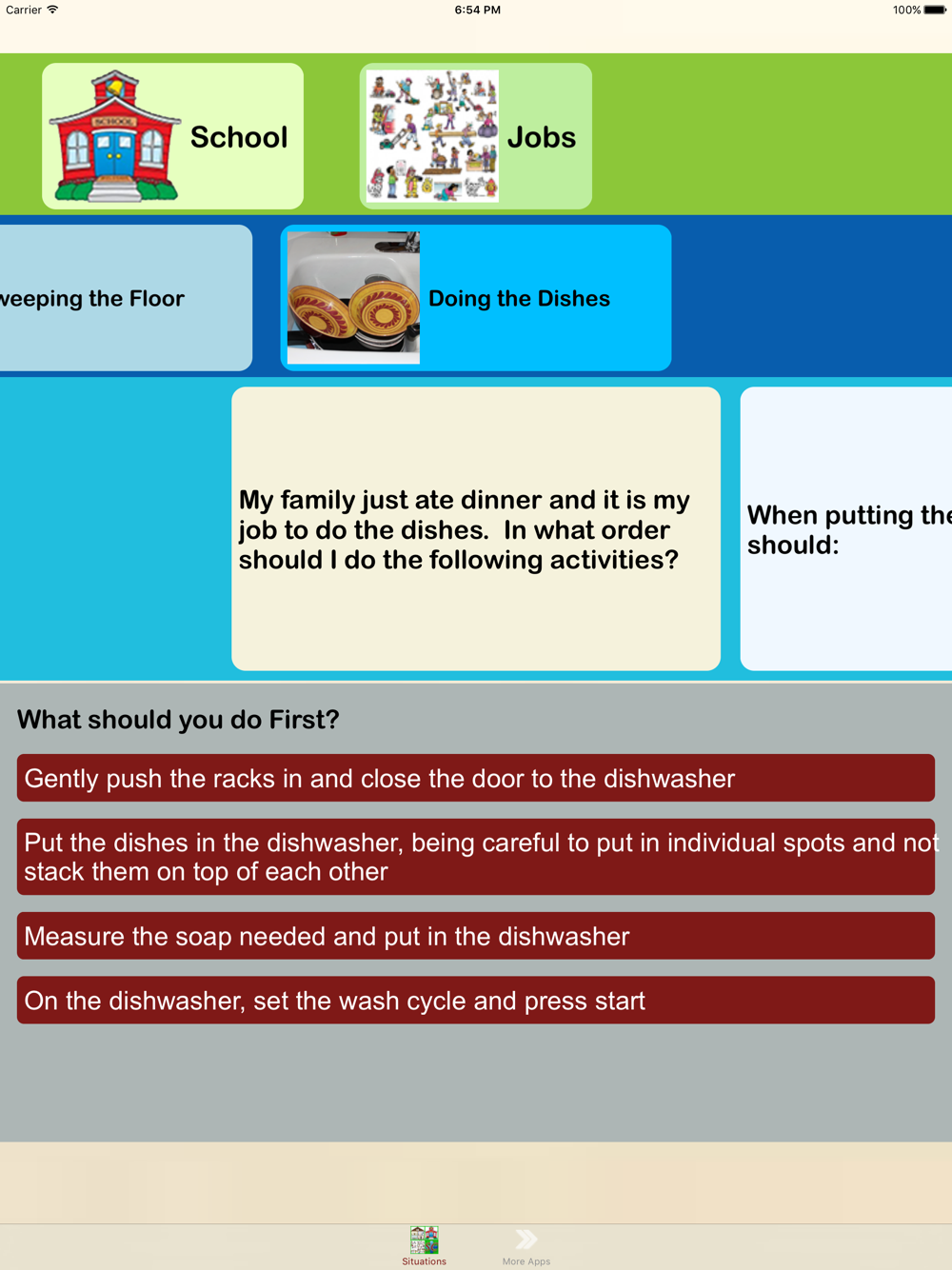 Carrier 6:54 PM 100%

SCHOOL

School

Jobs

veeping the Floor

Doing the Dishes

My family just ate dinner and it is my job to do the dishes. In what order should I do the following activities?

When putting the should:

What should you do First?

Gently push the racks in and close the door to the dishwasher

Put the dishes in the dishwasher, being careful to put in individual spots and not stack them on top of each other

Measure the soap needed and put in the dishwasher

On the dishwasher, set the wash cycle and press start

Situations More Apps